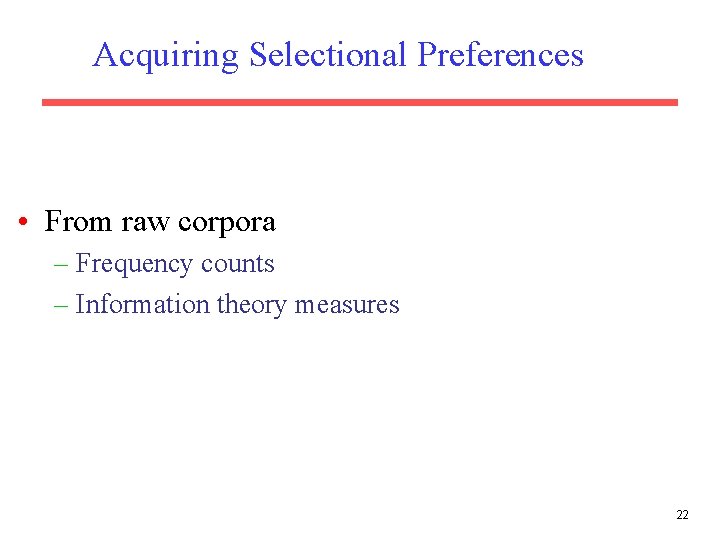 Acquiring Selectional Preferences

• From raw corpora
– Frequency counts
– Information theory measures

22